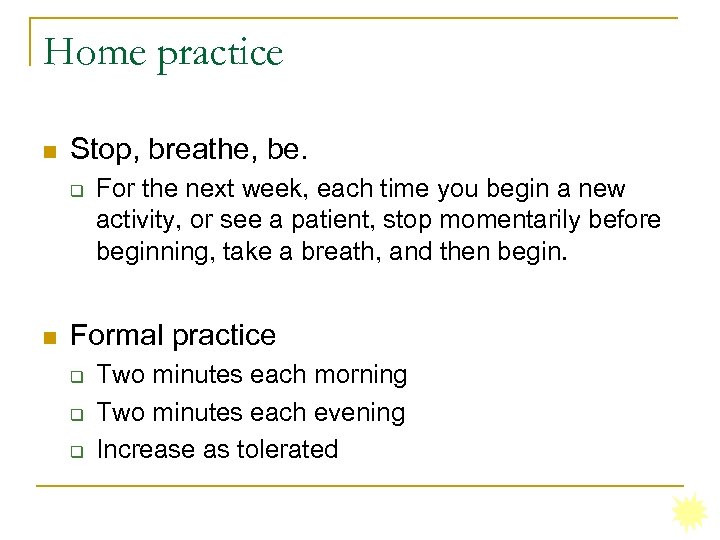 Home practice

Stop, breathe, be.

For the next week, each time you begin a new activity, or see a patient, stop momentarily before beginning, take a breath, and then begin.

Formal practice

Two minutes each morning

Two minutes each evening

Increase as tolerated